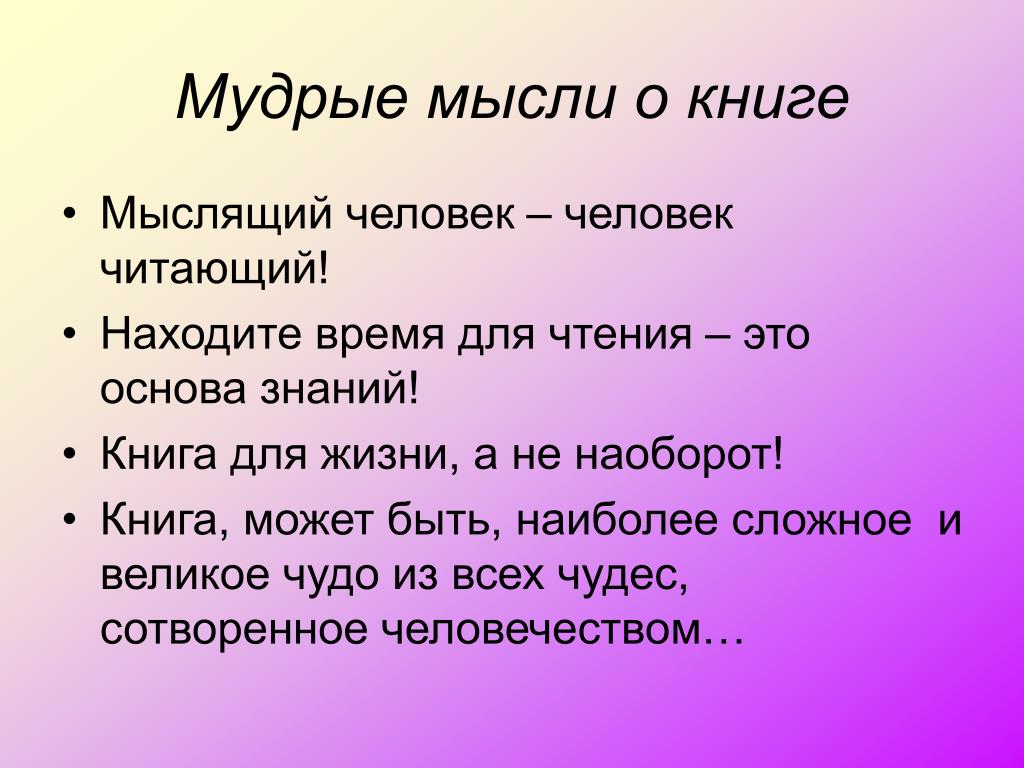 Мудрые мысли о книге

• Мыслящий человек – человек читающий!
• Находите время для чтения – это основа знаний!
• Книга для жизни, а не наоборот!
• Книга, может быть, наиболее сложное и великое чудо из всех чудес, сотворенное человечеством…